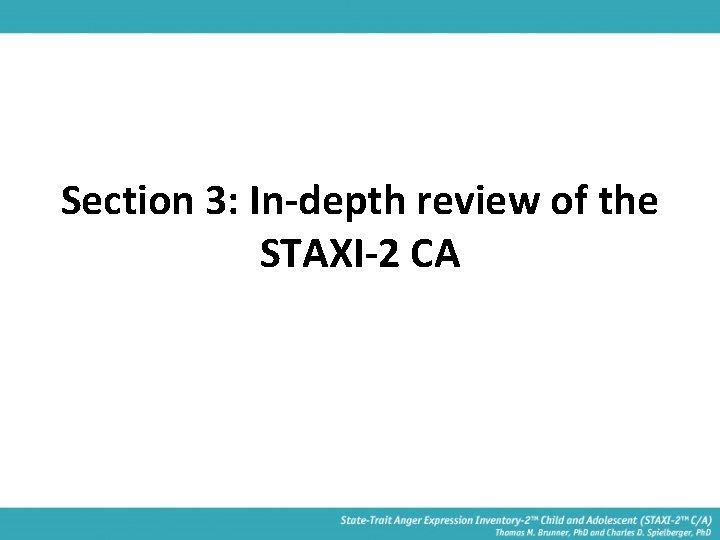 Section 3: In-depth review of the STAXI-2 CA

State-Trait Anger Expression Inventory-2™ Child and Adolescent (STAXI-2™ C/A)
Thomas M. Brunner, PhD and Charles D. Spielberger, PhD